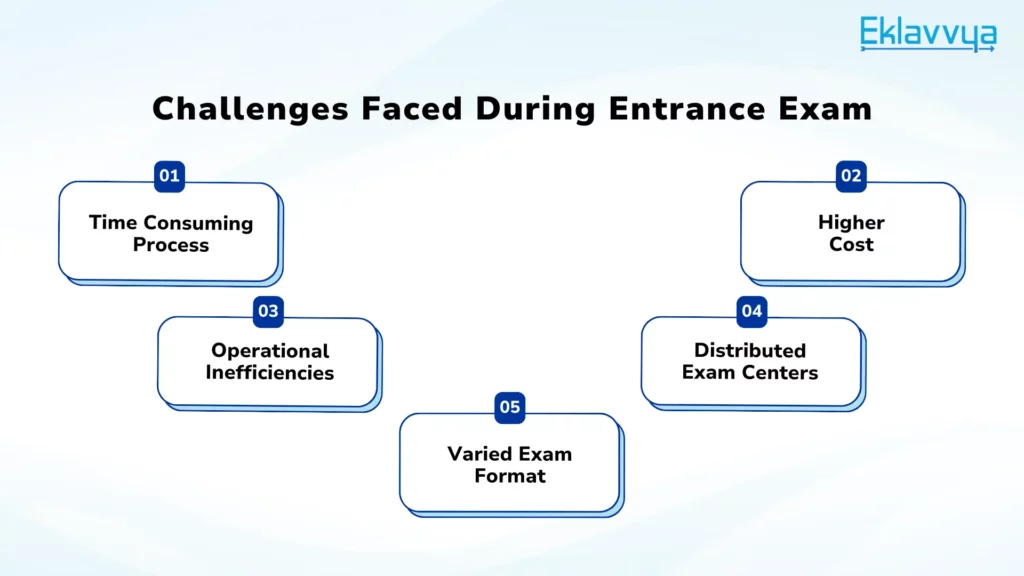 Eklavvya

Challenges Faced During Entrance Exam

01
Time Consuming Process

02
Higher Cost

03
Operational Inefficiencies

04
Distributed Exam Centers

05
Varied Exam Format